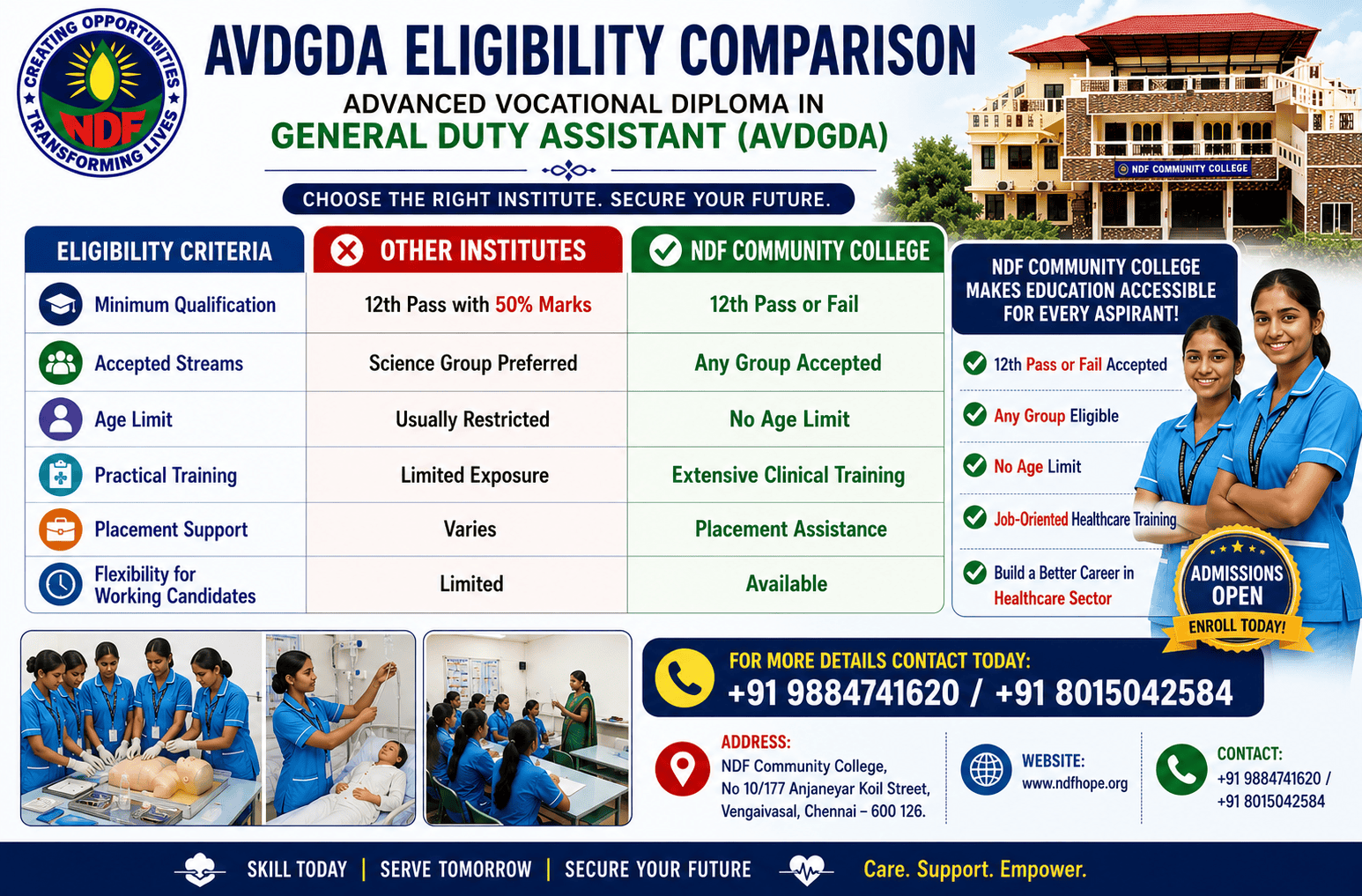 CREATING OPPORTUNITIES
NDF
TRANSFORMING LIVES

AVDGDA ELIGIBILITY COMPARISON
ADVANCED VOCATIONAL DIPLOMA IN
GENERAL DUTY ASSISTANT (AVDGDA)

CHOOSE THE RIGHT INSTITUTE. SECURE YOUR FUTURE.

NDF COMMUNITY COLLEGE

| ELIGIBILITY CRITERIA | OTHER INSTITUTES | NDF COMMUNITY COLLEGE |
|---|---|---|
| Minimum Qualification | 12th Pass with 50% Marks | 12th Pass or Fail |
| Accepted Streams | Science Group Preferred | Any Group Accepted |
| Age Limit | Usually Restricted | No Age Limit |
| Practical Training | Limited Exposure | Extensive Clinical Training |
| Placement Support | Varies | Placement Assistance |
| Flexibility for Working Candidates | Limited | Available |

NDF COMMUNITY COLLEGE MAKES EDUCATION ACCESSIBLE FOR EVERY ASPIRANT!

12th Pass or Fail Accepted
Any Group Eligible
No Age Limit
Job-Oriented Healthcare Training
Build a Better Career in Healthcare Sector

ADMISSIONS OPEN
ENROLL TODAY!

FOR MORE DETAILS CONTACT TODAY:
+91 9884741620 / +91 8015042584

ADDRESS:
NDF Community College,
No 10/177 Anjaneyar Koil Street,
Vengaivasal, Chennai – 600 126.

WEBSITE:
www.ndfhope.org

CONTACT:
+91 9884741620 /
+91 8015042584

SKILL TODAY | SERVE TOMORROW | SECURE YOUR FUTURE
Care. Support. Empower.